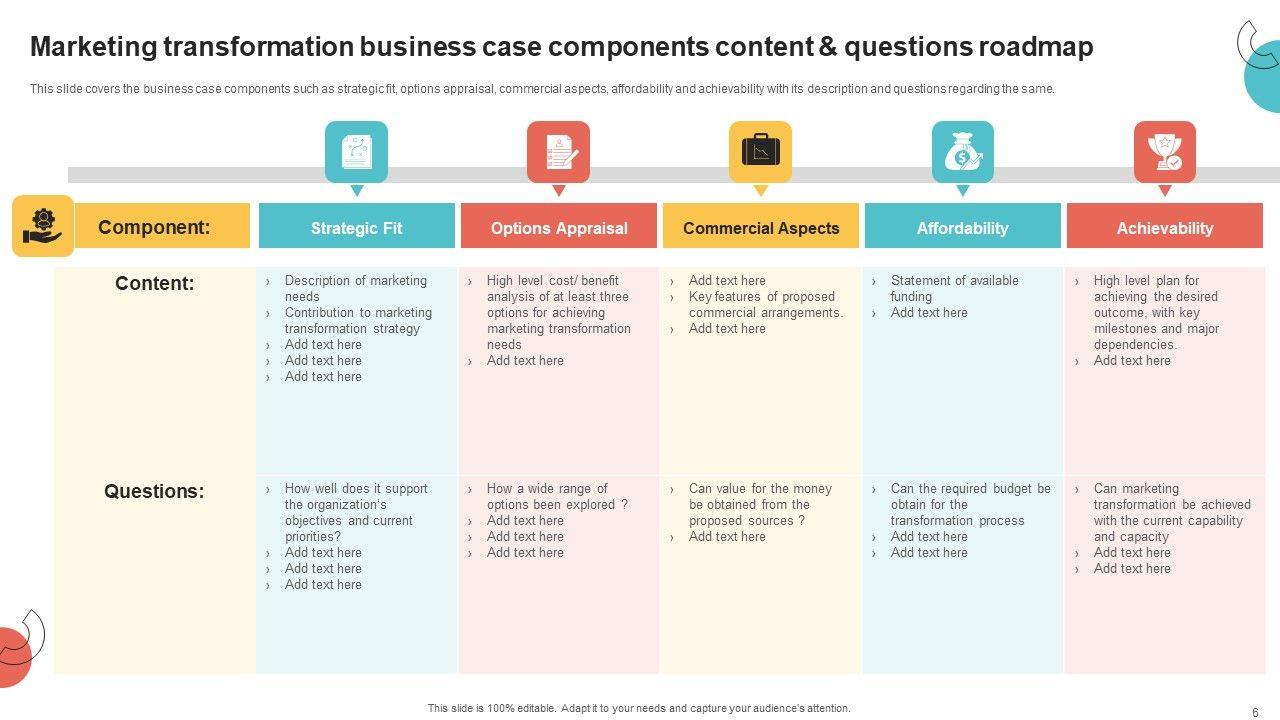 Marketing transformation business case components content & questions roadmap

This slide covers the business case components such as strategic fit, options appraisal, commercial aspects, affordability and achievability with its description and questions regarding the same.

| Component: | Strategic Fit | Options Appraisal | Commercial Aspects | Affordability | Achievability |
|---|---|---|---|---|---|
| Content: | › Description of marketing needs › Contribution to marketing transformation strategy › Add text here › Add text here › Add text here | › High level cost/ benefit analysis of at least three options for achieving marketing transformation needs › Add text here | › Add text here › Key features of proposed commercial arrangements. › Add text here | › Statement of available funding › Add text here | › High level plan for achieving the desired outcome, with key milestones and major dependencies. › Add text here |
| Questions: | › How well does it support the organization's objectives and current priorities? › Add text here › Add text here › Add text here | › How a wide range of options been explored ? › Add text here › Add text here › Add text here | › Can value for the money be obtained from the proposed sources ? › Add text here | › Can the required budget be obtain for the transformation process › Add text here › Add text here | › Can marketing transformation be achieved with the current capability and capacity › Add text here › Add text here |

This slide is 100% editable. Adapt it to your needs and capture your audience's attention.

6